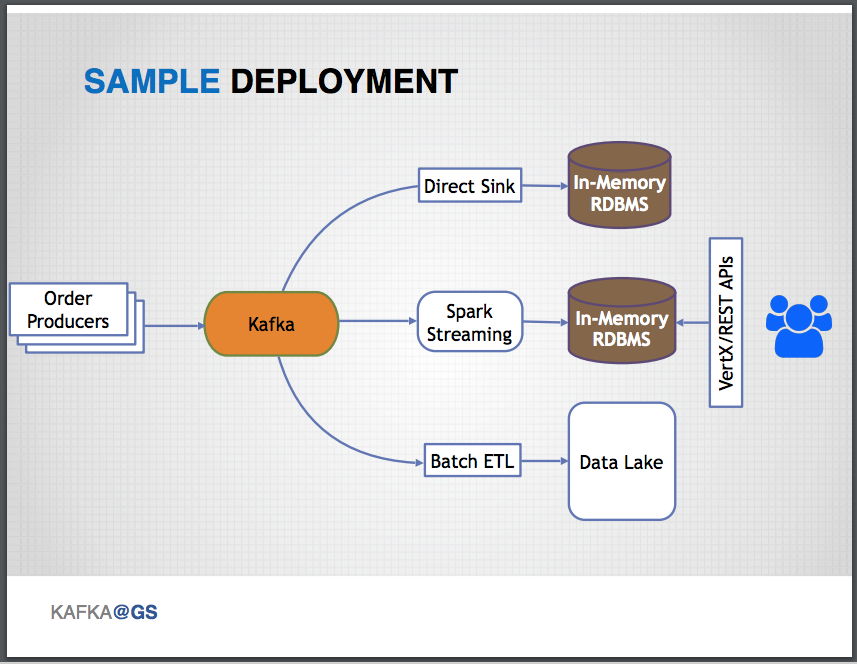 SAMPLE DEPLOYMENT

Order Producers

Kafka

Direct Sink

In-Memory RDBMS

Spark Streaming

In-Memory RDBMS

VertX/REST APIs

Batch ETL

Data Lake

KAFKA@GS